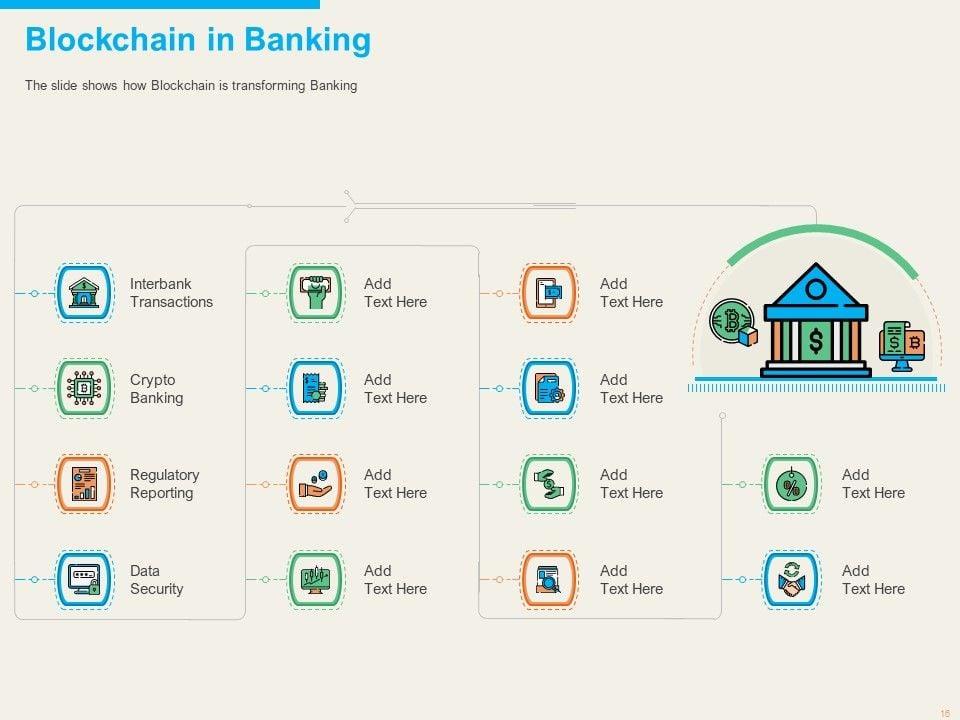 Blockchain in Banking

The slide shows how Blockchain is transforming Banking

Interbank Transactions

Crypto Banking

Regulatory Reporting

Data Security

Add Text Here

Add Text Here

Add Text Here

Add Text Here

Add Text Here

Add Text Here

Add Text Here

Add Text Here

Add Text Here

Add Text Here

16